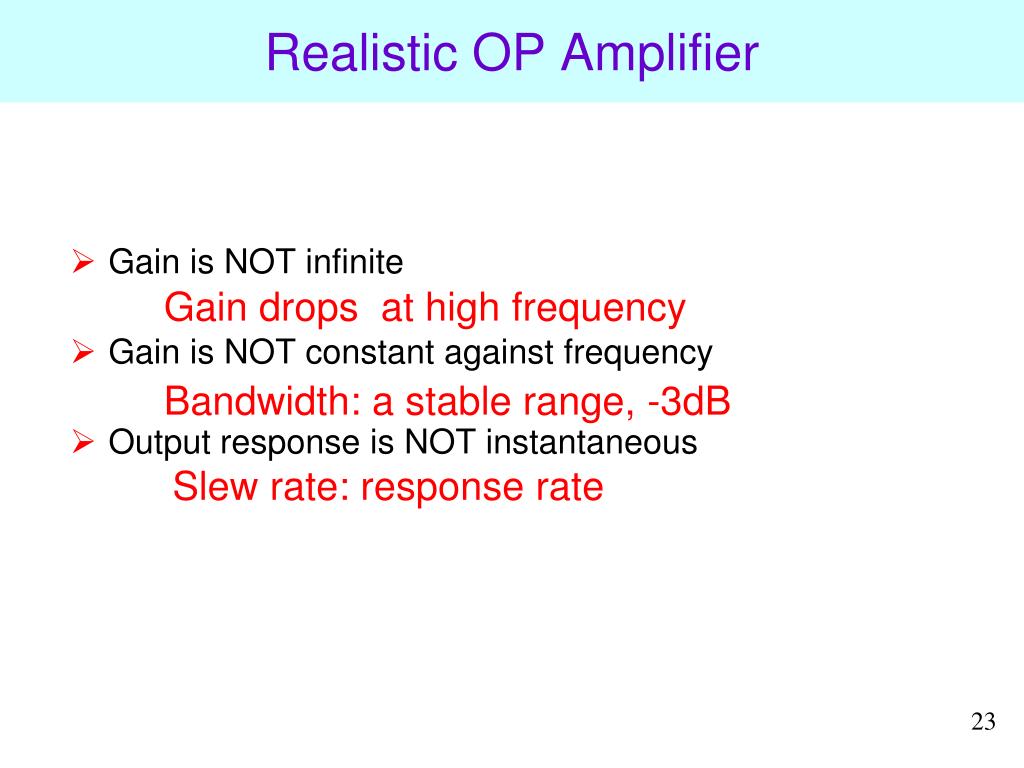 Realistic OP Amplifier

➢ Gain is NOT infinite

Gain drops at high frequency

➢ Gain is NOT constant against frequency

Bandwidth: a stable range, -3dB

➢ Output response is NOT instantaneous

Slew rate: response rate

23